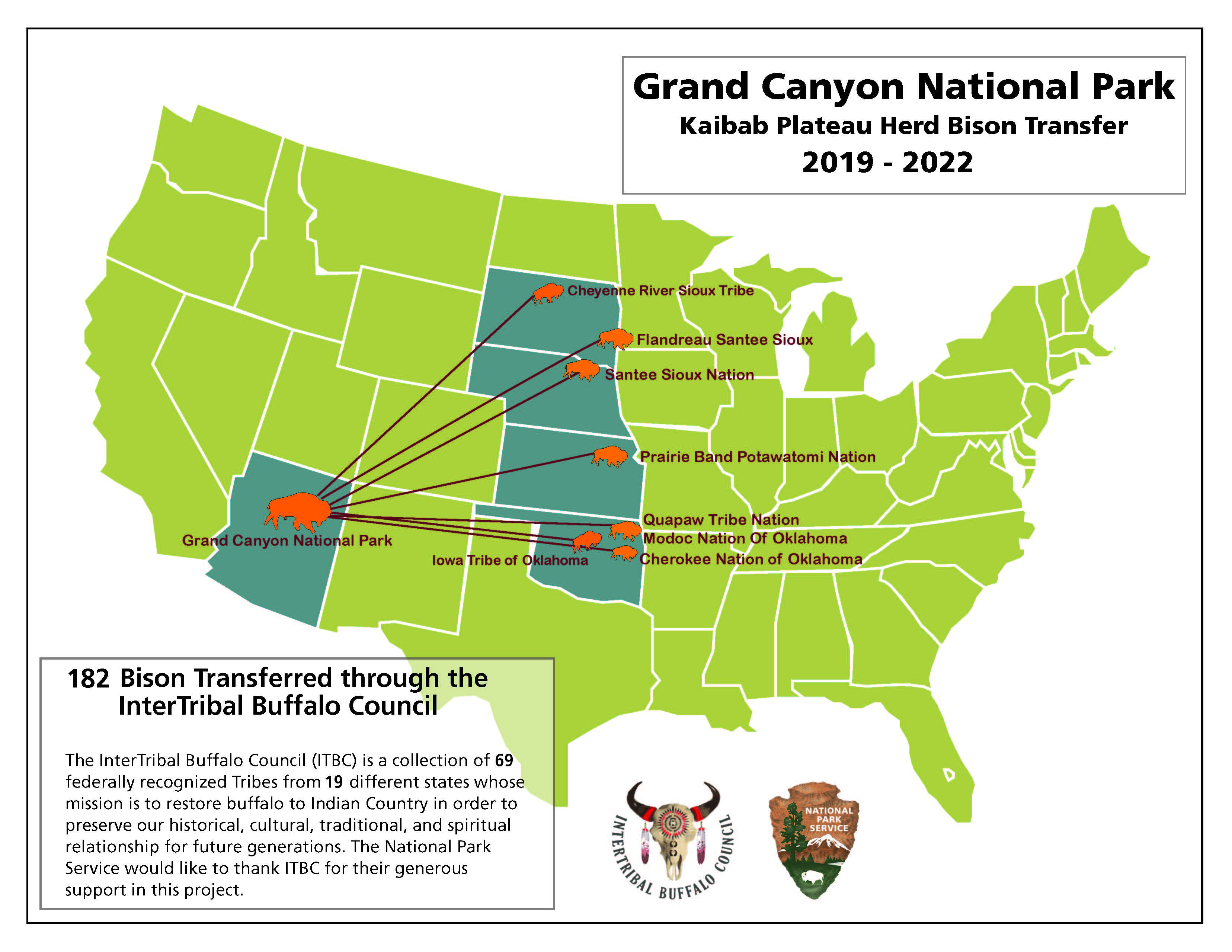 Grand Canyon National Park
Kaibab Plateau Herd Bison Transfer
2019 - 2022

Cheyenne River Sioux Tribe
Flandreau Santee Sioux
Santee Sioux Nation
Prairie Band Potawatomi Nation
Quapaw Tribe Nation
Modoc Nation Of Oklahoma
Cherokee Nation of Oklahoma
Iowa Tribe of Oklahoma
Grand Canyon National Park

182 Bison Transferred through the InterTribal Buffalo Council

The InterTribal Buffalo Council (ITBC) is a collection of 69 federally recognized Tribes from 19 different states whose mission is to restore buffalo to Indian Country in order to preserve our historical, cultural, traditional, and spiritual relationship for future generations. The National Park Service would like to thank ITBC for their generous support in this project.

INTERTRIBAL BUFFALO COUNCIL

NATIONAL PARK SERVICE